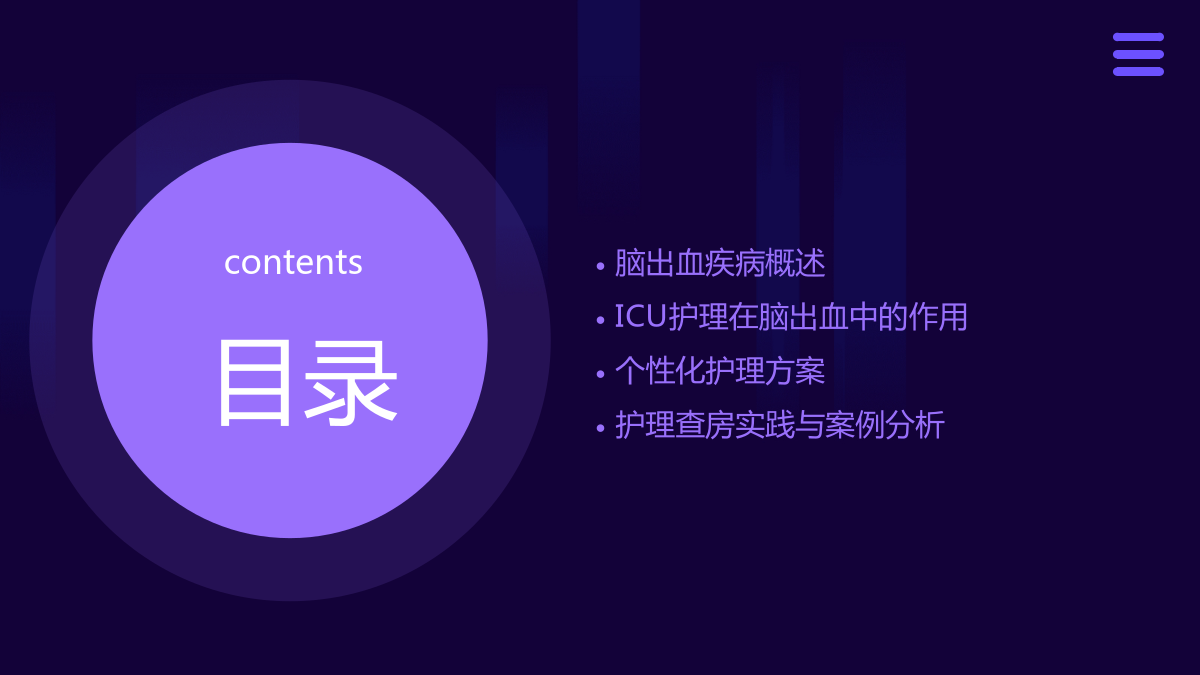 contents

目录

• 脑出血疾病概述
• ICU护理在脑出血中的作用
• 个性化护理方案
• 护理查房实践与案例分析